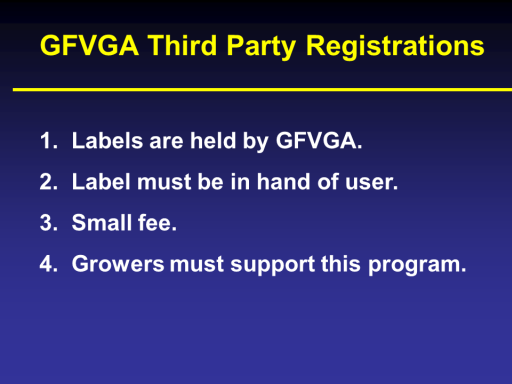 GFVGA Third Party Registrations

1. Labels are held by GFVGA.

2. Label must be in hand of user.

3. Small fee.

4. Growers must support this program.